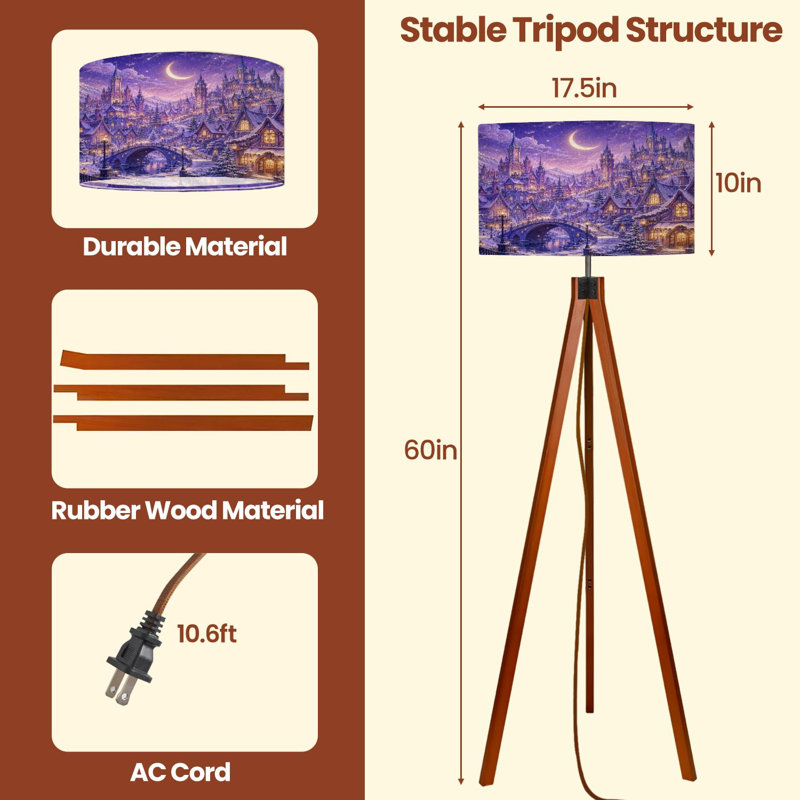 Durable Material

Rubber Wood Material

10.6ft

AC Cord

Stable Tripod Structure

17.5in

10in

60in